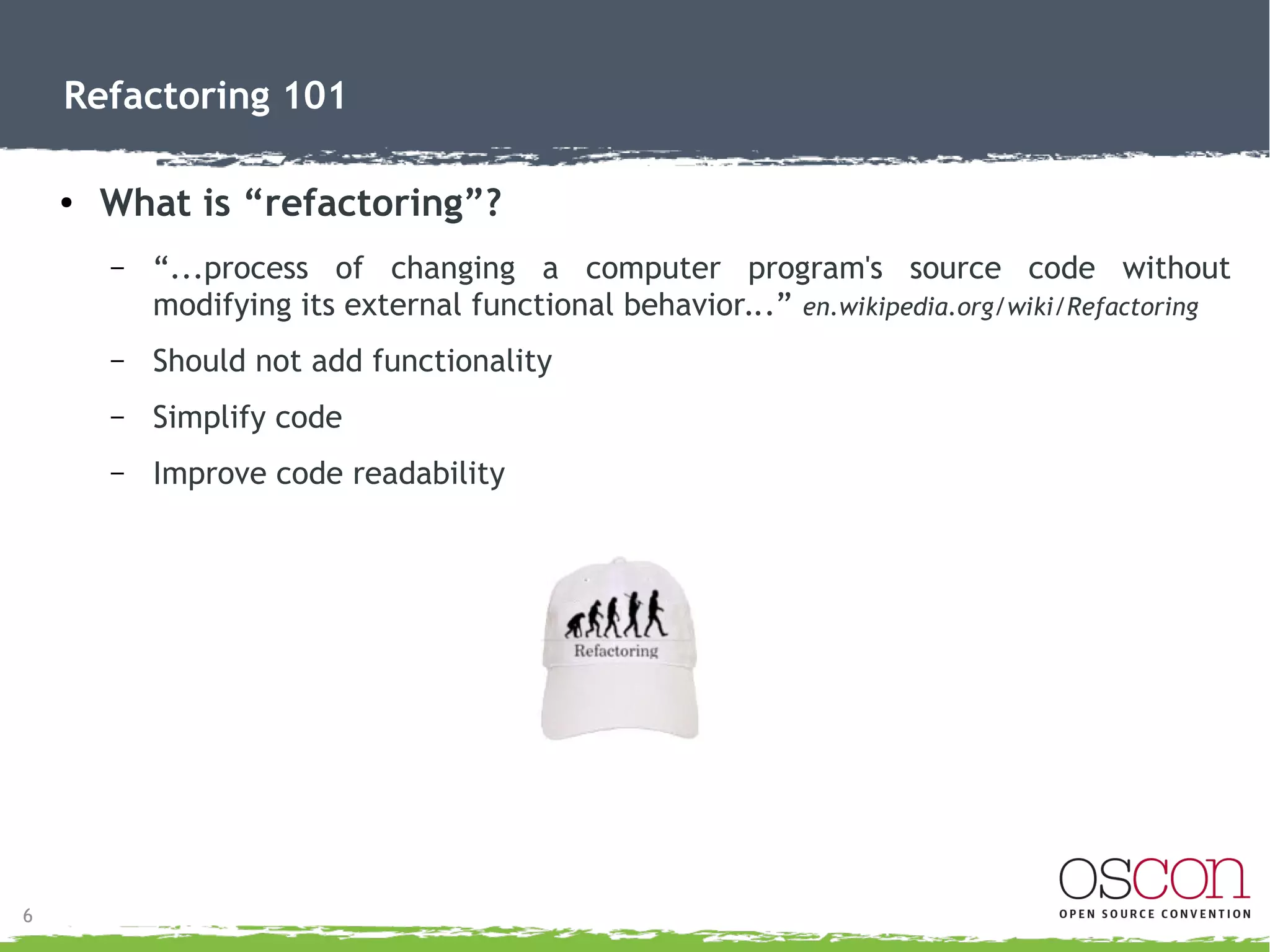 Refactoring 101

• What is “refactoring”?

– “...process of changing a computer program's source code without modifying its external functional behavior...” en.wikipedia.org/wiki/Refactoring

– Should not add functionality

– Simplify code

– Improve code readability

Refactoring

6

oscon
OPEN SOURCE CONVENTION